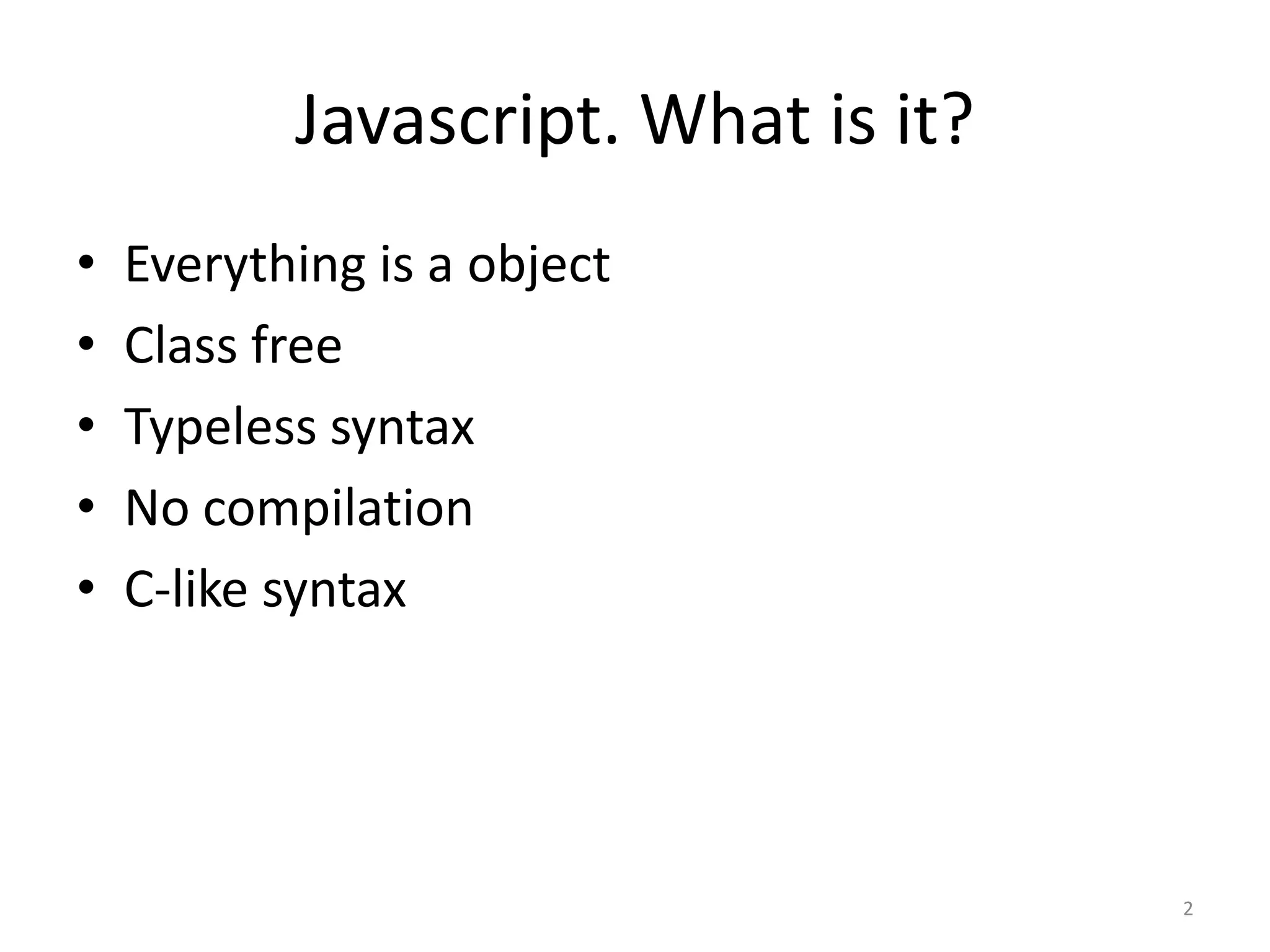 Javascript. What is it?

• Everything is a object
• Class free
• Typeless syntax
• No compilation
• C-like syntax

2